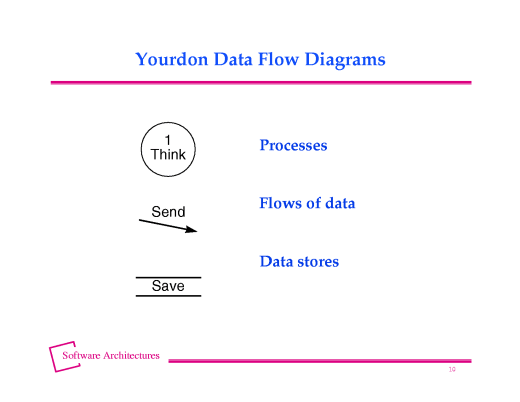 Yourdon Data Flow Diagrams

1
Think

Processes

Send

Flows of data

Data stores

Save

Software Architectures

19